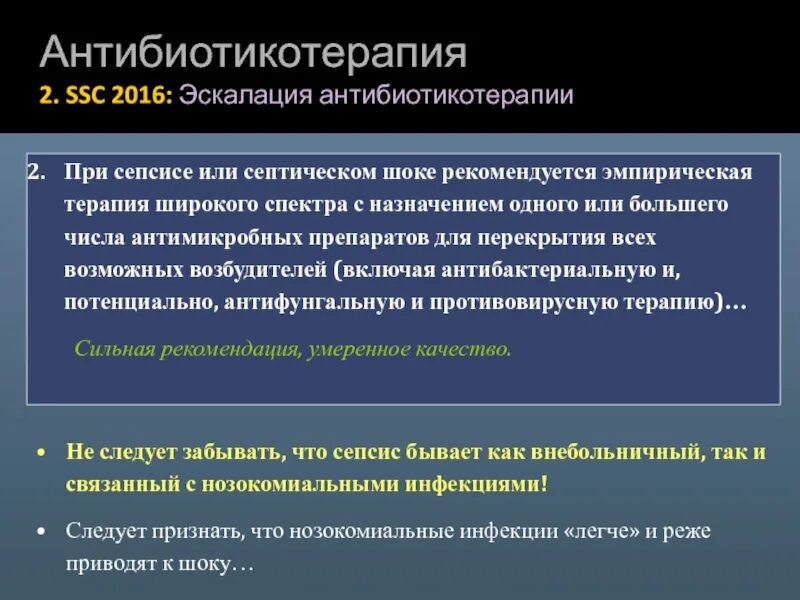 Антибиотикотерапия
2. SSC 2016: Эскалация антибиотикотерапии

2. При сепсисе или септическом шоке рекомендуется эмпирическая терапия широкого спектра с назначением одного или большего числа антимикробных препаратов для перекрытия всех возможных возбудителей (включая антибактериальную и, потенциально, антифунгальную и противовирусную терапию)…

Сильная рекомендация, умеренное качество.

• Не следует забывать, что сепсис бывает как внебольничный, так и связанный с нозокомиальными инфекциями!

• Следует признать, что нозокомиальные инфекции «легче» и реже приводят к шоку…